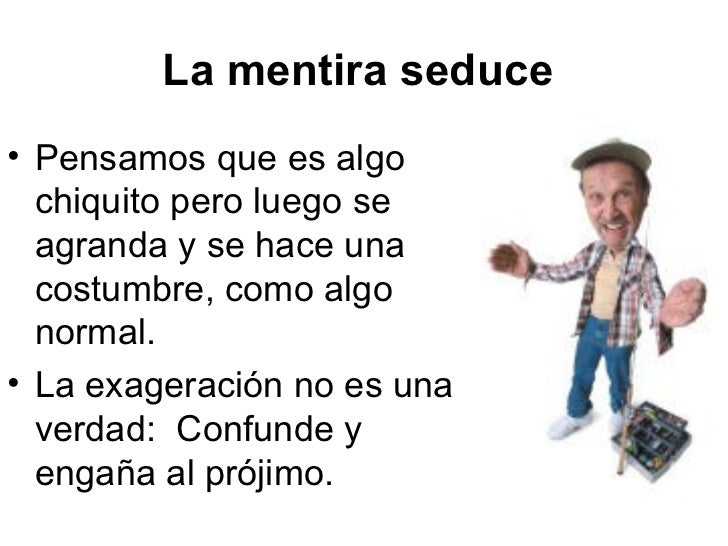 La mentira seduce

• Pensamos que es algo chiquito pero luego se agranda y se hace una costumbre, como algo normal.

• La exageración no es una verdad:  Confunde y engaña al prójimo.